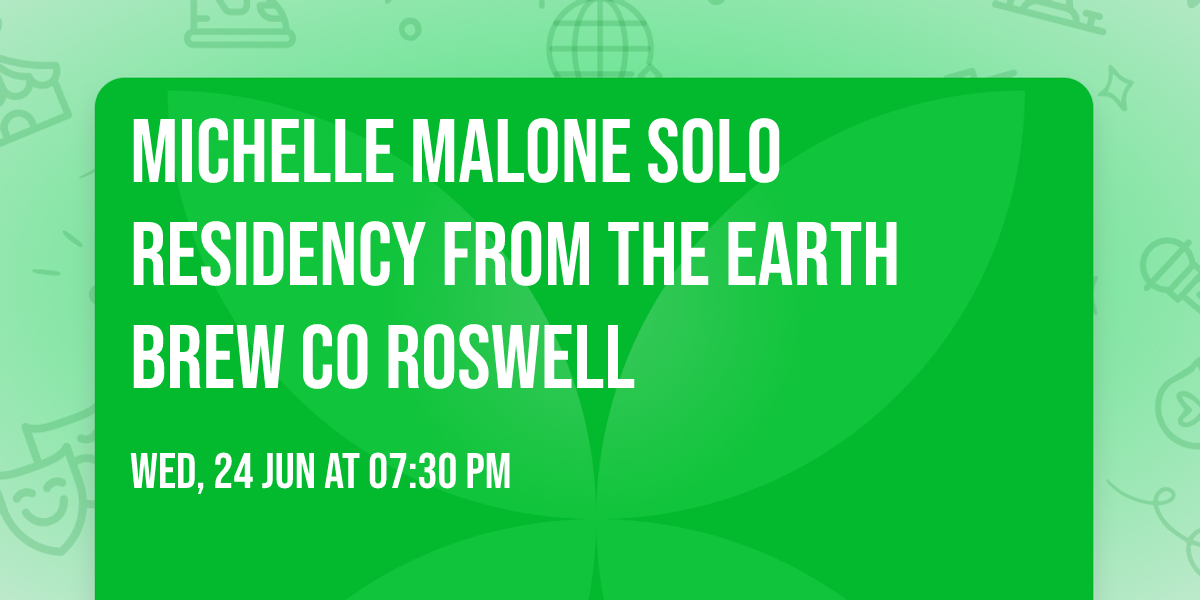 MICHELLE MALONE SOLO RESIDENCY FROM THE EARTH BREW CO ROSWELL

WED, 24 JUN AT 07:30 PM